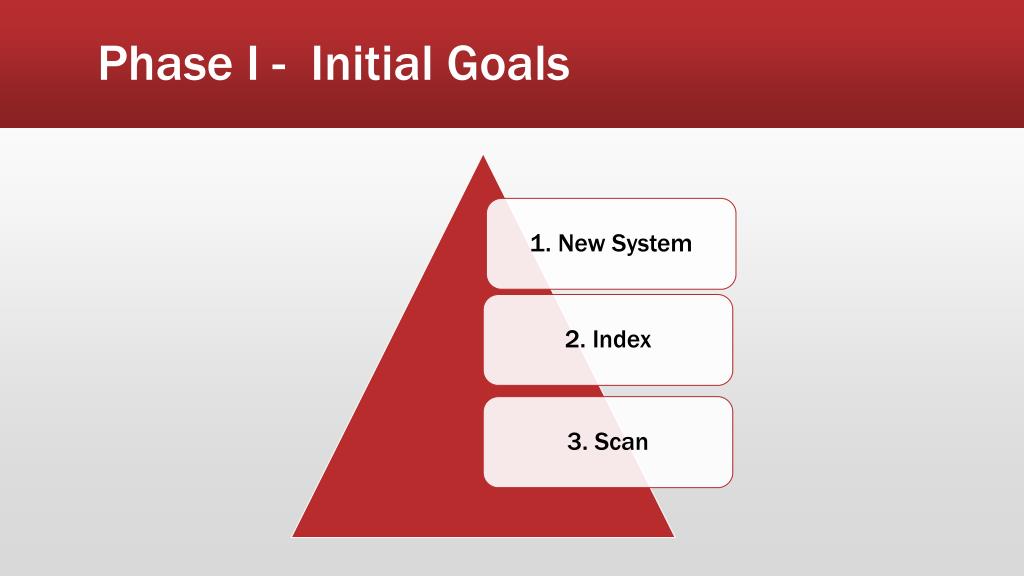 Phase I -  Initial Goals

1. New System

2. Index

3. Scan